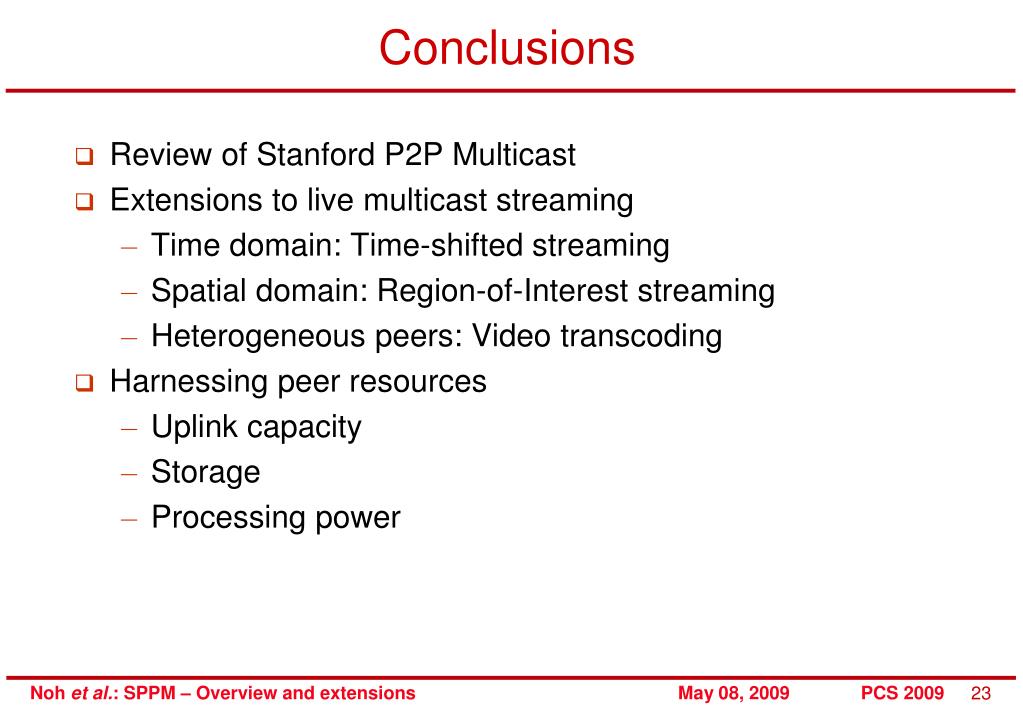 Conclusions

❑ Review of Stanford P2P Multicast
❑ Extensions to live multicast streaming
– Time domain: Time-shifted streaming
– Spatial domain: Region-of-Interest streaming
– Heterogeneous peers: Video transcoding
❑ Harnessing peer resources
– Uplink capacity
– Storage
– Processing power

Noh et al.: SPPM – Overview and extensions May 08, 2009 PCS 2009 23